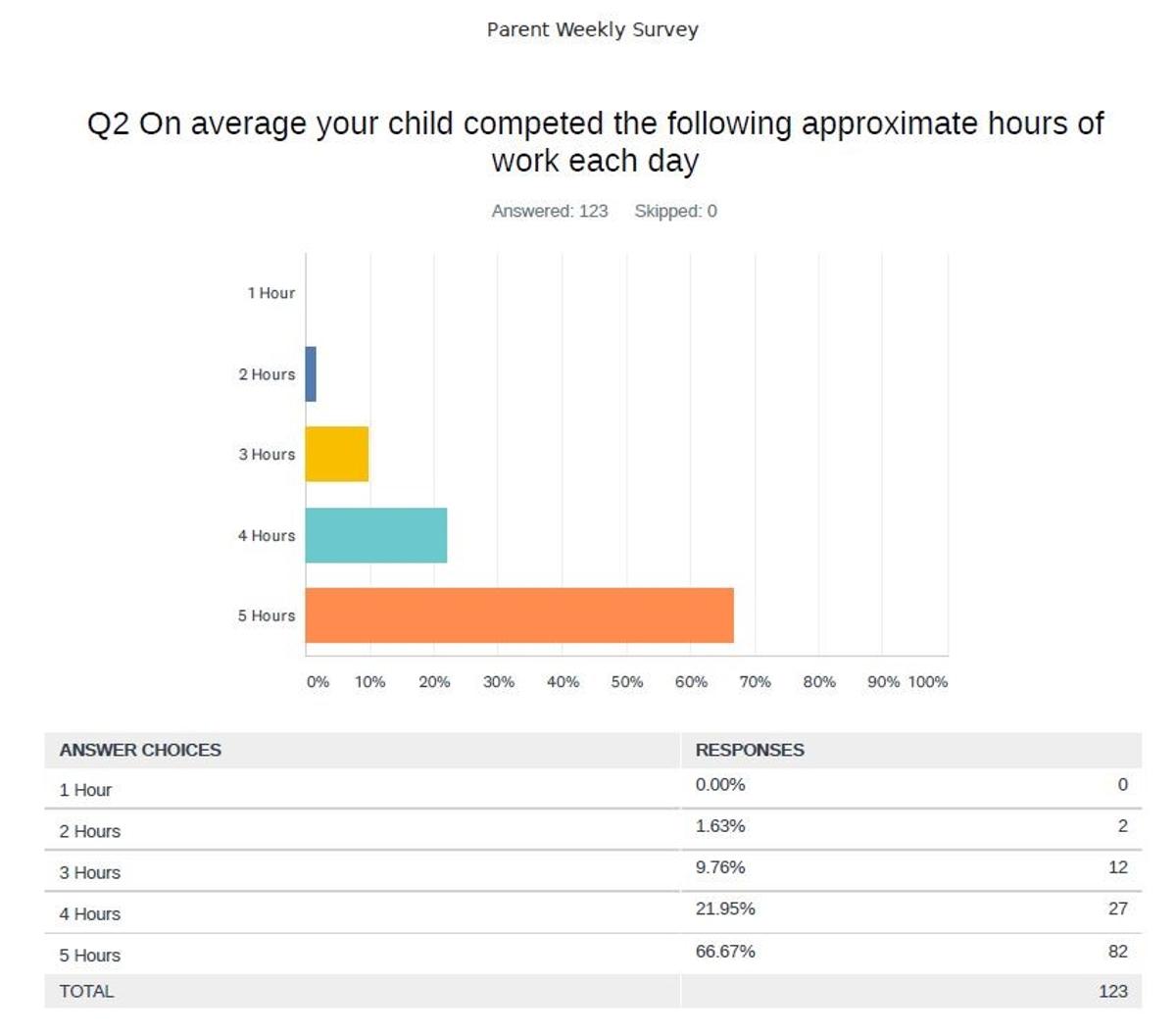 Parent Weekly Survey

Q2 On average your child competed the following approximate hours of work each day

Answered: 123 Skipped: 0

1 Hour
2 Hours
3 Hours
4 Hours
5 Hours

0% 10% 20% 30% 40% 50% 60% 70% 80% 90% 100%

| ANSWER CHOICES | RESPONSES | |
|---|---|---|
| 1 Hour | 0.00% | 0 |
| 2 Hours | 1.63% | 2 |
| 3 Hours | 9.76% | 12 |
| 4 Hours | 21.95% | 27 |
| 5 Hours | 66.67% | 82 |
| TOTAL | | 123 |